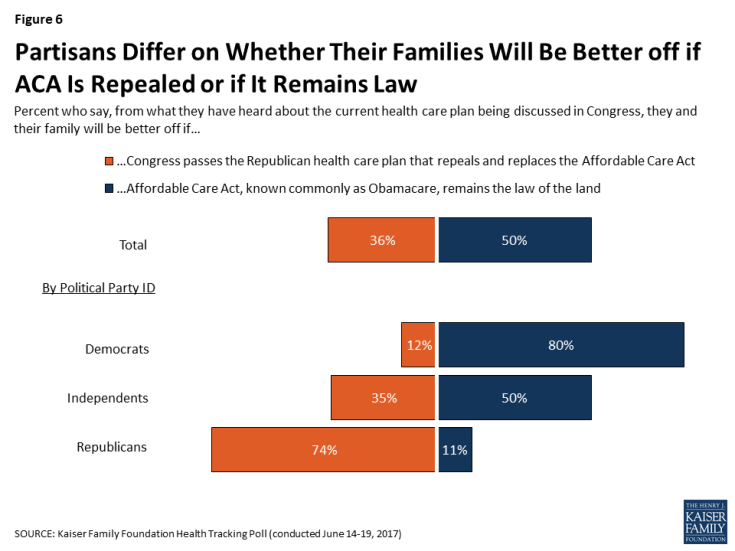 Figure 6

Partisans Differ on Whether Their Families Will Be Better off if ACA Is Repealed or if It Remains Law

Percent who say, from what they have heard about the current health care plan being discussed in Congress, they and their family will be better off if…

…Congress passes the Republican health care plan that repeals and replaces the Affordable Care Act

…Affordable Care Act, known commonly as Obamacare, remains the law of the land

Total 36% 50%

By Political Party ID

Democrats 12% 80%

Independents 35% 50%

Republicans 74% 11%

SOURCE: Kaiser Family Foundation Health Tracking Poll (conducted June 14-19, 2017)

THE HENRY J. KAISER FAMILY FOUNDATION